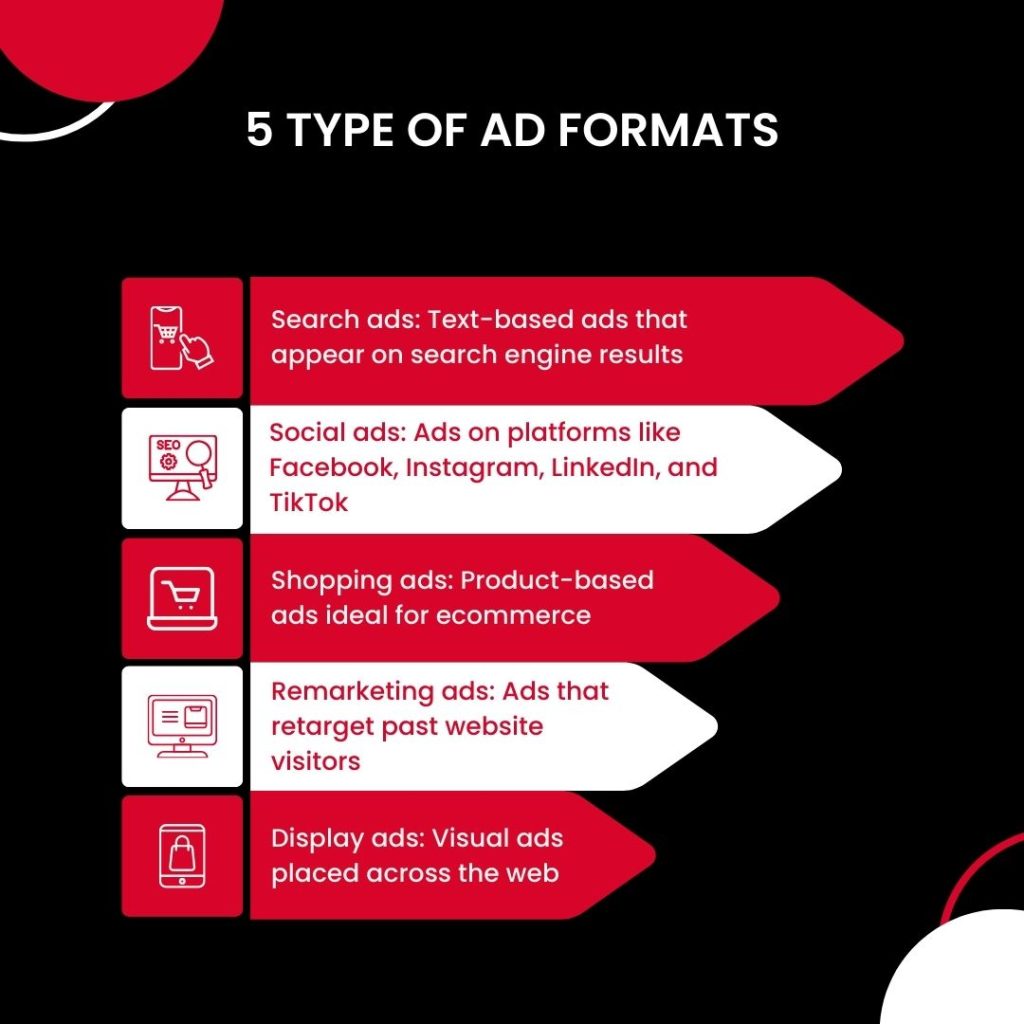 5 TYPE OF AD FORMATS

Search ads: Text-based ads that appear on search engine results

SEO

Social ads: Ads on platforms like Facebook, Instagram, LinkedIn, and TikTok

Shopping ads: Product-based ads ideal for ecommerce

Remarketing ads: Ads that retarget past website visitors

Display ads: Visual ads placed across the web